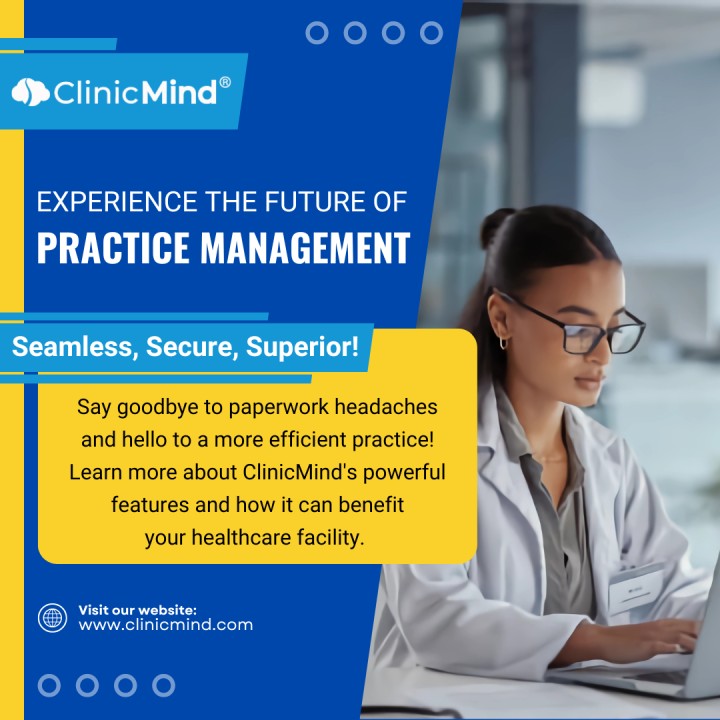 ClinicMind®

EXPERIENCE THE FUTURE OF
PRACTICE MANAGEMENT

Seamless, Secure, Superior!

Say goodbye to paperwork headaches and hello to a more efficient practice! Learn more about ClinicMind's powerful features and how it can benefit your healthcare facility.

Visit our website:
www.clinicmind.com